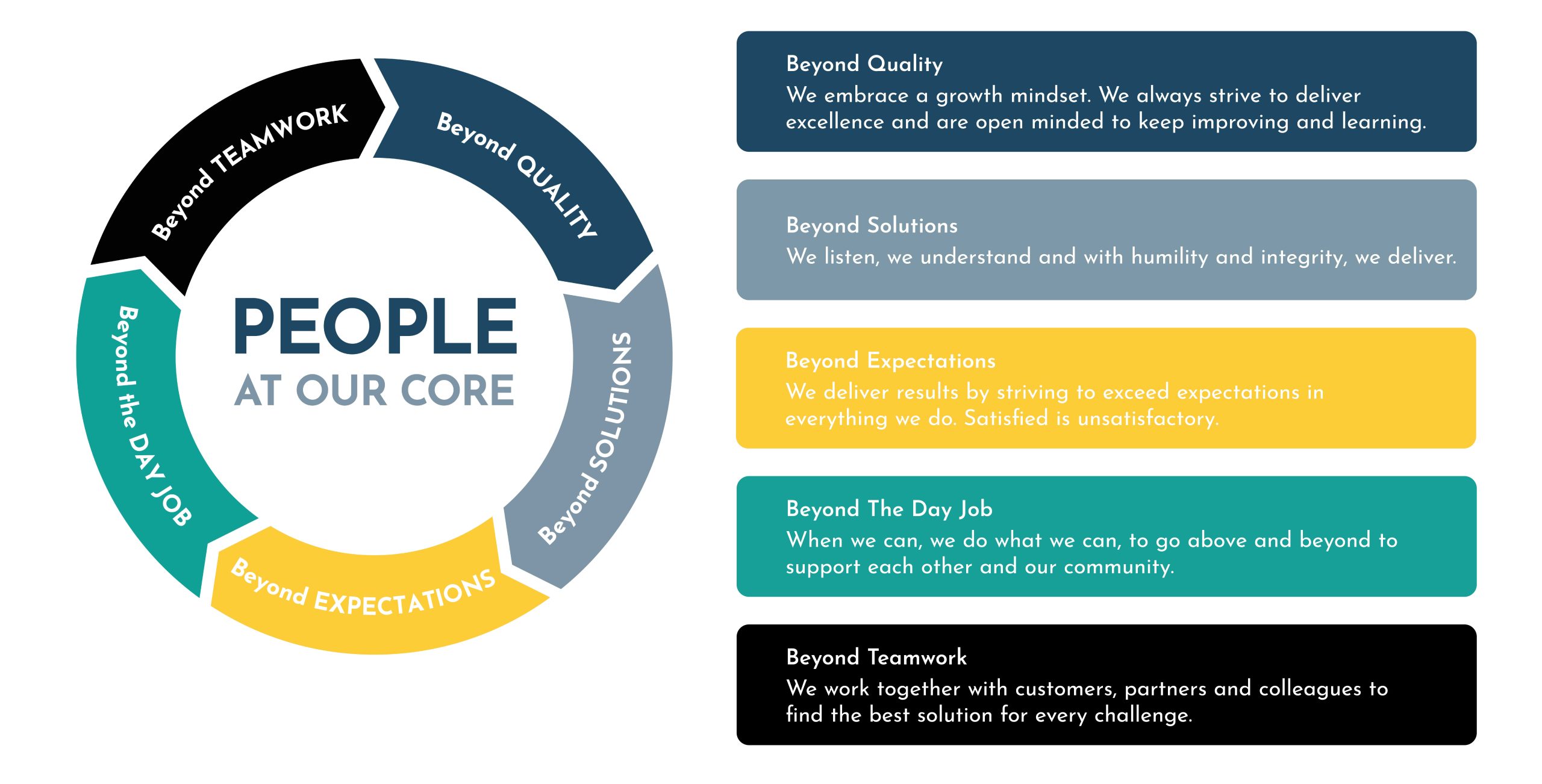 Beyond TEAMWORK

Beyond QUALITY

Beyond SOLUTIONS

Beyond EXPECTATIONS

Beyond the DAY JOB

PEOPLE
AT OUR CORE

Beyond Quality
We embrace a growth mindset. We always strive to deliver excellence and are open minded to keep improving and learning.

Beyond Solutions
We listen, we understand and with humility and integrity, we deliver.

Beyond Expectations
We deliver results by striving to exceed expectations in everything we do. Satisfied is unsatisfactory.

Beyond The Day Job
When we can, we do what we can, to go above and beyond to support each other and our community.

Beyond Teamwork
We work together with customers, partners and colleagues to find the best solution for every challenge.